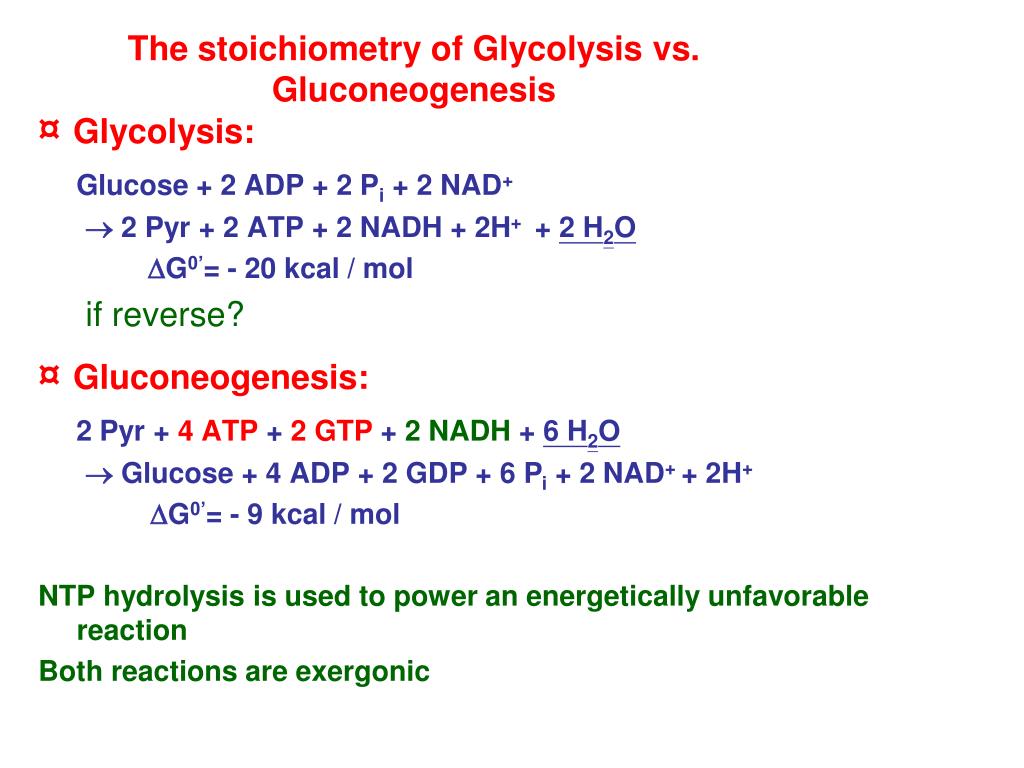 The stoichiometry of Glycolysis vs. Gluconeogenesis

¤ Glycolysis:

Glucose + 2 ADP + 2 $P_i$ + 2 $NAD^+$

$\rightarrow$ 2 Pyr + 2 ATP + 2 NADH + $2H^+$ + 2 $H_2O$

$\Delta G^{0'}$= - 20 kcal / mol

if reverse?

¤ Gluconeogenesis:

2 Pyr + 4 ATP + 2 GTP + 2 NADH + 6 $H_2O$

$\rightarrow$ Glucose + 4 ADP + 2 GDP + 6 $P_i$ + 2 $NAD^+$ + $2H^+$

$\Delta G^{0'}$= - 9 kcal / mol

NTP hydrolysis is used to power an energetically unfavorable reaction

Both reactions are exergonic